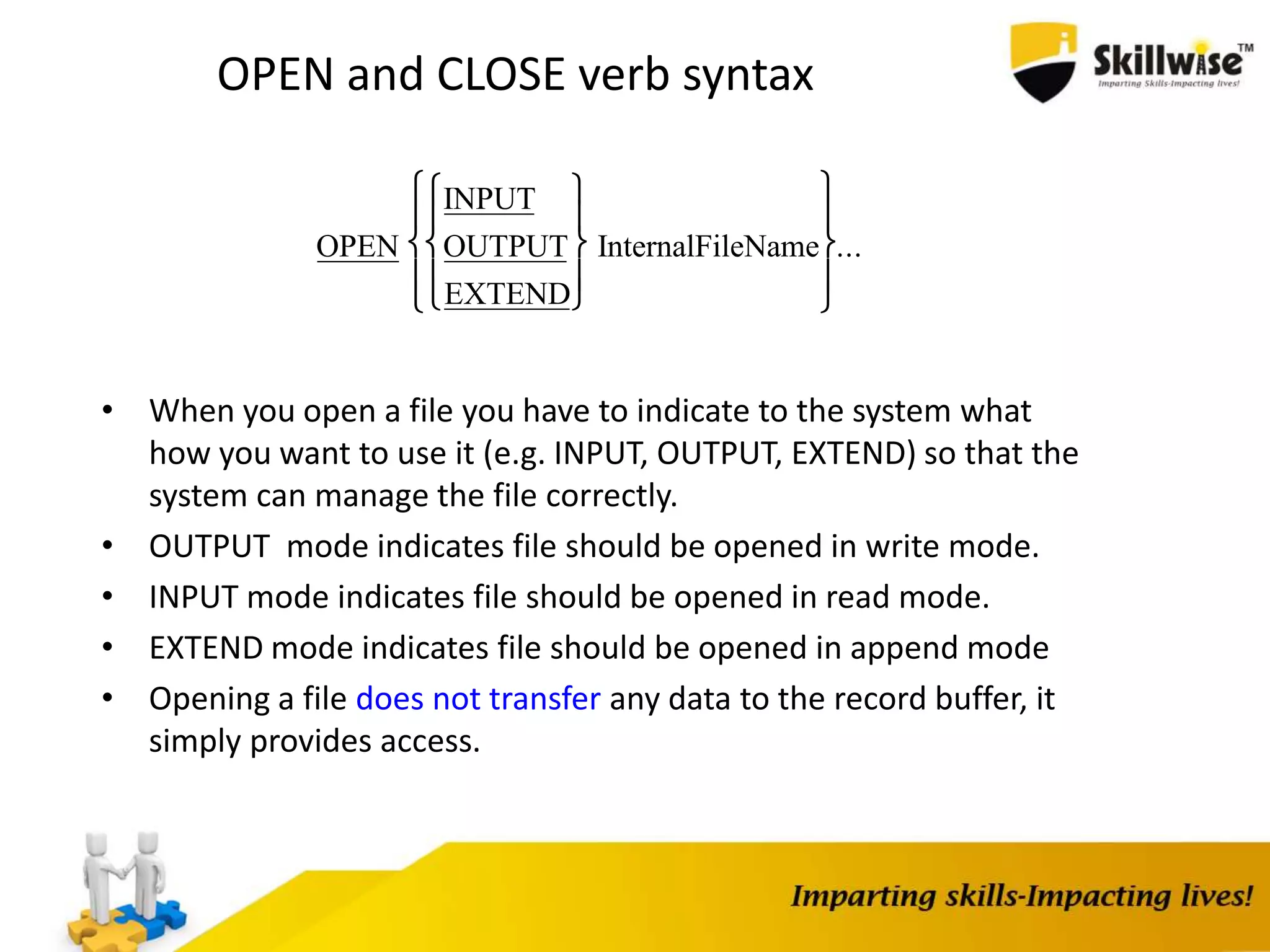 OPEN and CLOSE verb syntax

Skillwise™
Imparting Skills-Impacting lives!

$\underline{\text{OPEN}} \left\{ \left\{ \begin{matrix} \underline{\text{INPUT}} \\ \underline{\text{OUTPUT}} \\ \underline{\text{EXTEND}} \end{matrix} \right\} \text{InternalFileName} \right\} \ldots$

• When you open a file you have to indicate to the system what how you want to use it (e.g. INPUT, OUTPUT, EXTEND) so that the system can manage the file correctly.
• OUTPUT mode indicates file should be opened in write mode.
• INPUT mode indicates file should be opened in read mode.
• EXTEND mode indicates file should be opened in append mode
• Opening a file does not transfer any data to the record buffer, it simply provides access.

Imparting skills-Impacting lives!